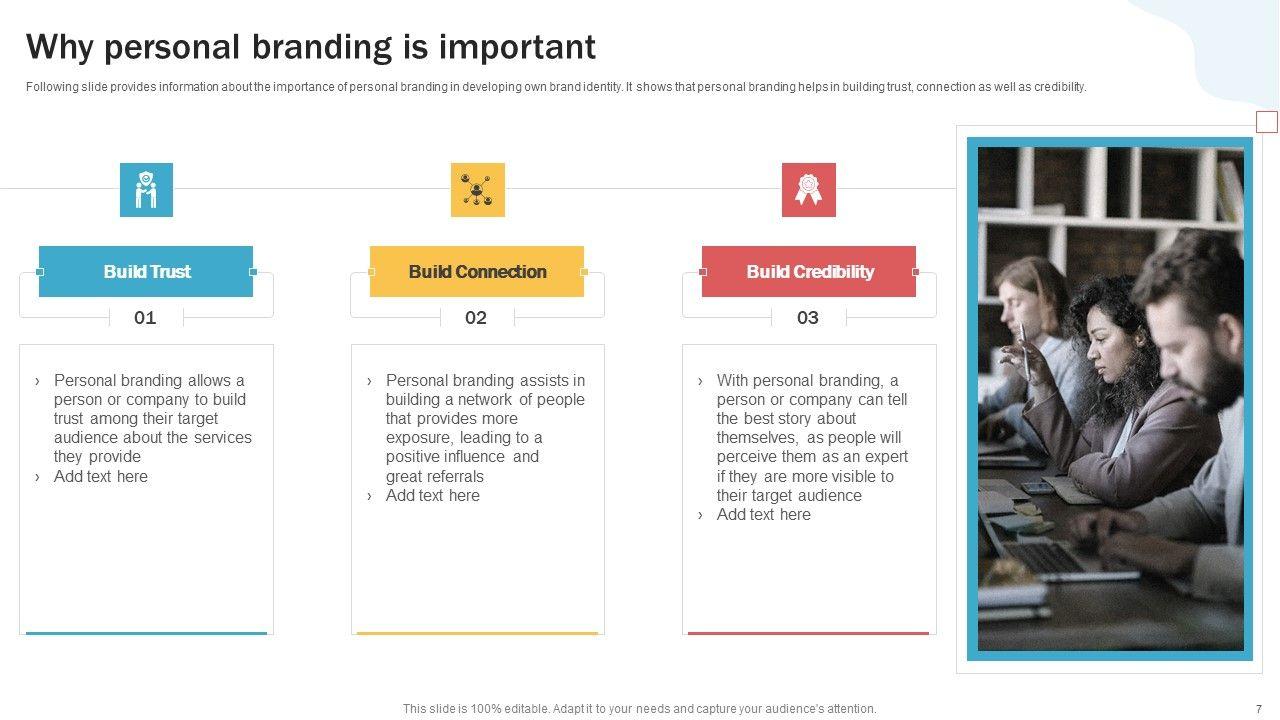 Why personal branding is important

Following slide provides information about the importance of personal branding in developing own brand identity. It shows that personal branding helps in building trust, connection as well as credibility.

Build Trust

01

› Personal branding allows a person or company to build trust among their target audience about the services they provide
› Add text here

Build Connection

02

› Personal branding assists in building a network of people that provides more exposure, leading to a positive influence and great referrals
› Add text here

Build Credibility

03

› With personal branding, a person or company can tell the best story about themselves, as people will perceive them as an expert if they are more visible to their target audience
› Add text here

This slide is 100% editable. Adapt it to your needs and capture your audience's attention.

7